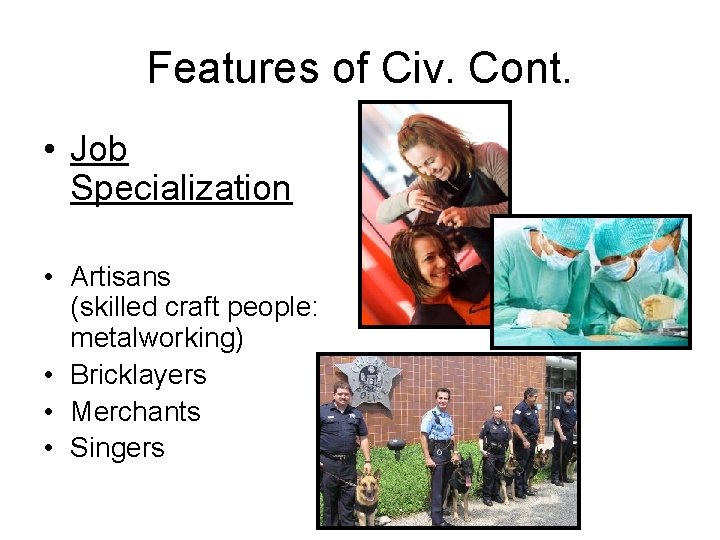 Features of Civ. Cont.

• Job Specialization

• Artisans (skilled craft people: metalworking)
• Bricklayers
• Merchants
• Singers